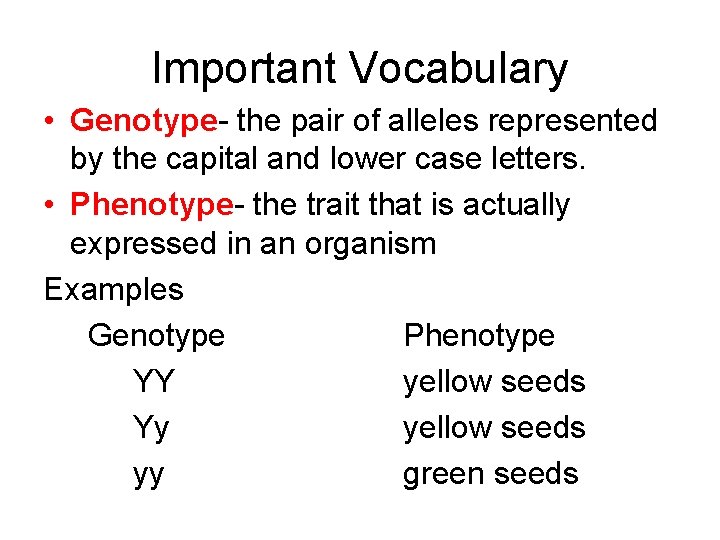 Important Vocabulary

• Genotype- the pair of alleles represented by the capital and lower case letters.

• Phenotype- the trait that is actually expressed in an organism

Examples

| Genotype | Phenotype |
|---|---|
| YY | yellow seeds |
| Yy | yellow seeds |
| yy | green seeds |